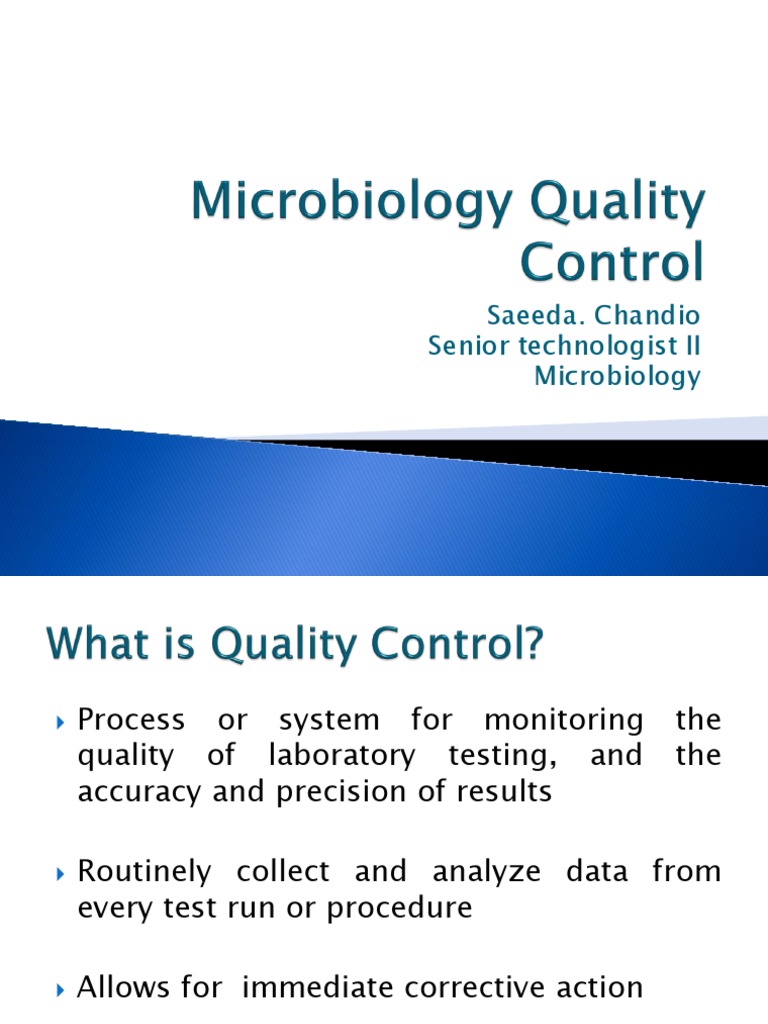 Microbiology Quality Control

Saeeda. Chandio
Senior technologist II
Microbiology

What is Quality Control?

Process or system for monitoring the quality of laboratory testing, and the accuracy and precision of results

Routinely collect and analyze data from every test run or procedure

Allows for immediate corrective action